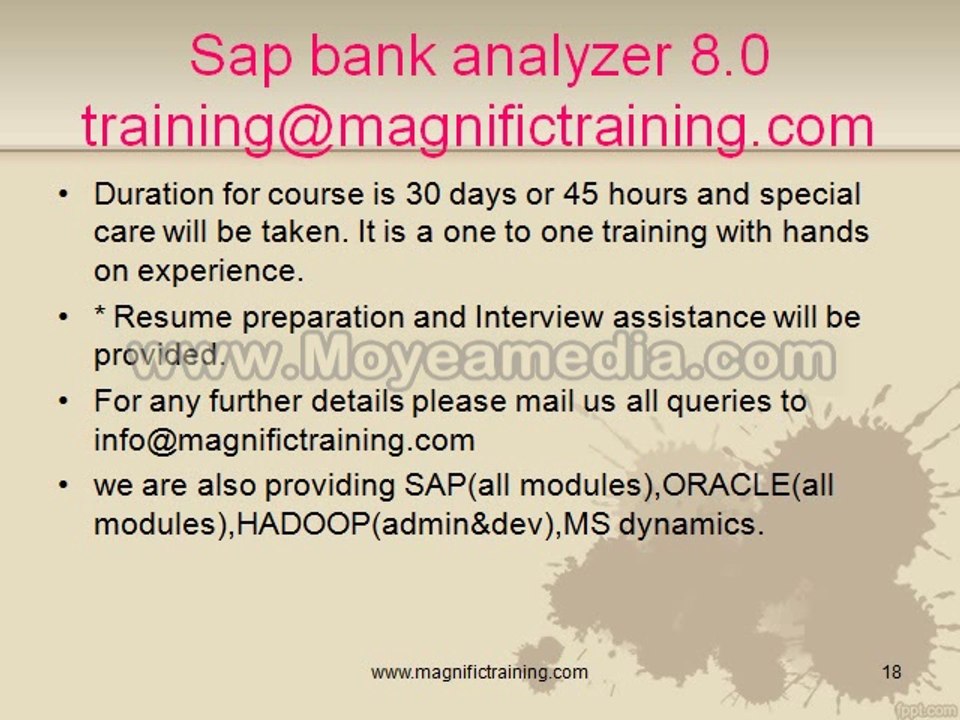 Sap bank analyzer 8.0 training@magnifictraining.com

• Duration for course is 30 days or 45 hours and special care will be taken. It is a one to one training with hands on experience.

• * Resume preparation and Interview assistance will be provided.

www.Moyeamedia.com

• For any further details please mail us all queries to info@magnifictraining.com

• we are also providing SAP(all modules),ORACLE(all modules),HADOOP(admin&dev),MS dynamics.

www.magnifictraining.com

18

fppt.com